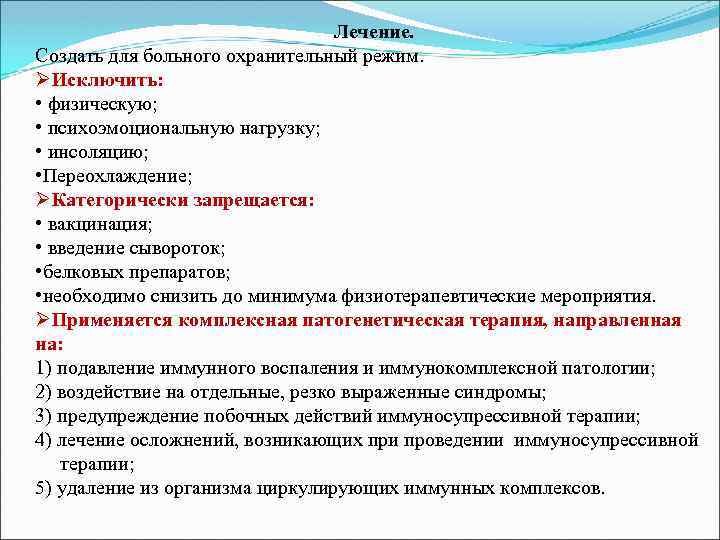 Лечение.
Создать для больного охранительный режим.
➢Исключить:
• физическую;
• психоэмоциональную нагрузку;
• инсоляцию;
•Переохлаждение;
➢Категорически запрещается:
• вакцинация;
• введение сывороток;
•белковых препаратов;
•необходимо снизить до минимума физиотерапевтические мероприятия.
➢Применяется комплексная патогенетическая терапия, направленная на:
1) подавление иммунного воспаления и иммунокомплексной патологии;
2) воздействие на отдельные, резко выраженные синдромы;
3) предупреждение побочных действий иммуносупрессивной терапии;
4) лечение осложнений, возникающих при проведении иммуносупрессивной терапии;
5) удаление из организма циркулирующих иммунных комплексов.